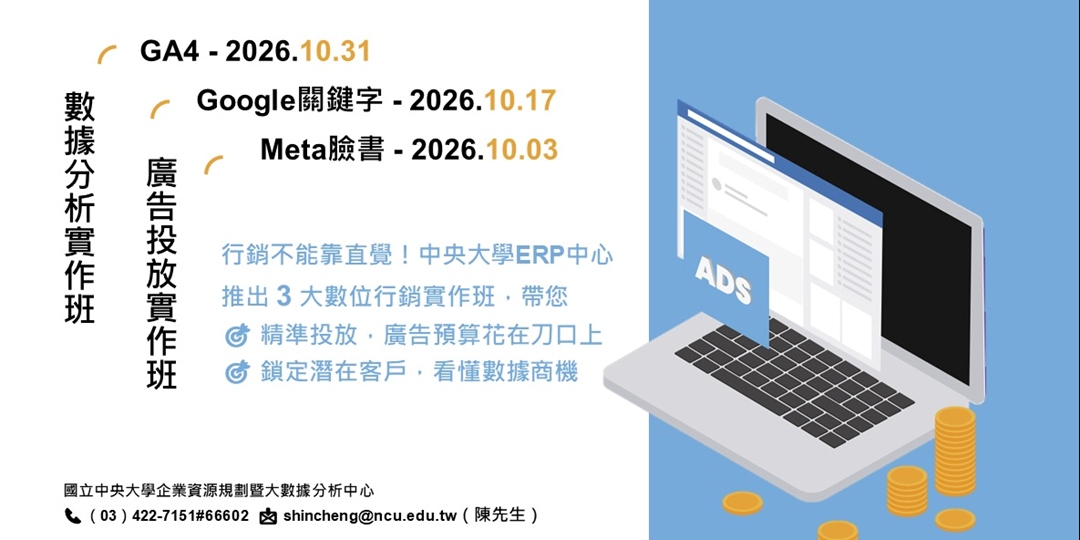 數據分析實作班

廣告投放實作班

GA4 - 2026.10.31

Google關鍵字 - 2026.10.17

Meta臉書 - 2026.10.03

行銷不能靠直覺！中央大學ERP中心
推出 3 大數位行銷實作班，帶您
精準投放，廣告預算花在刀口上
鎖定潛在客戶，看懂數據商機

ADS

國立中央大學企業資源規劃暨大數據分析中心
（03）422-7151#66602 shincheng@ncu.edu.tw（陳先生）